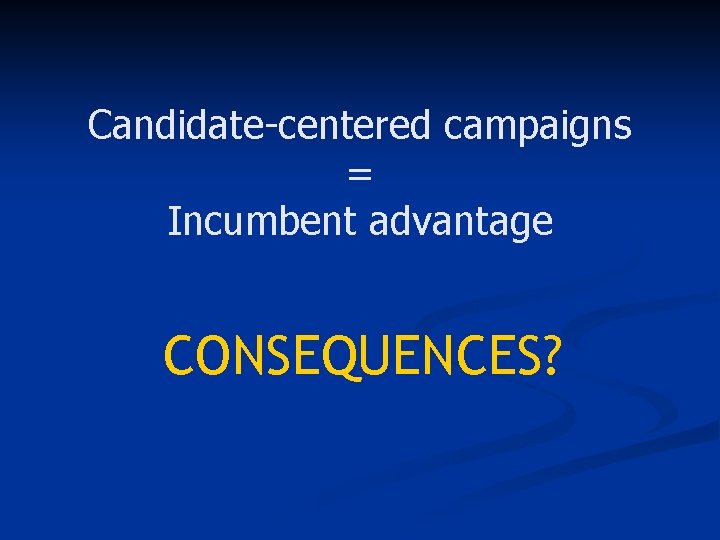 Candidate-centered campaigns
=
Incumbent advantage

CONSEQUENCES?